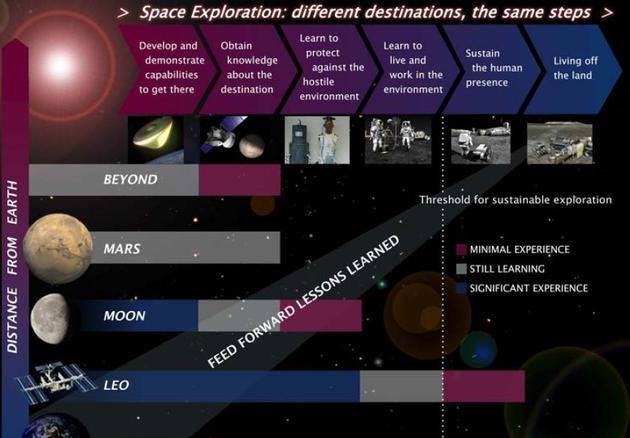 > Space Exploration: different destinations, the same steps >

Develop and demonstrate capabilities to get there

Obtain knowledge about the destination

Learn to protect against the hostile environment

Learn to live and work in the environment

Sustain the human presence

Living off the land

DISTANCE FROM EARTH

BEYOND

Threshold for sustainable exploration

MARS

MINIMAL EXPERIENCE
STILL LEARNING
SIGNIFICANT EXPERIENCE

FEED FORWARD LESSONS LEARNED

MOON

LEO